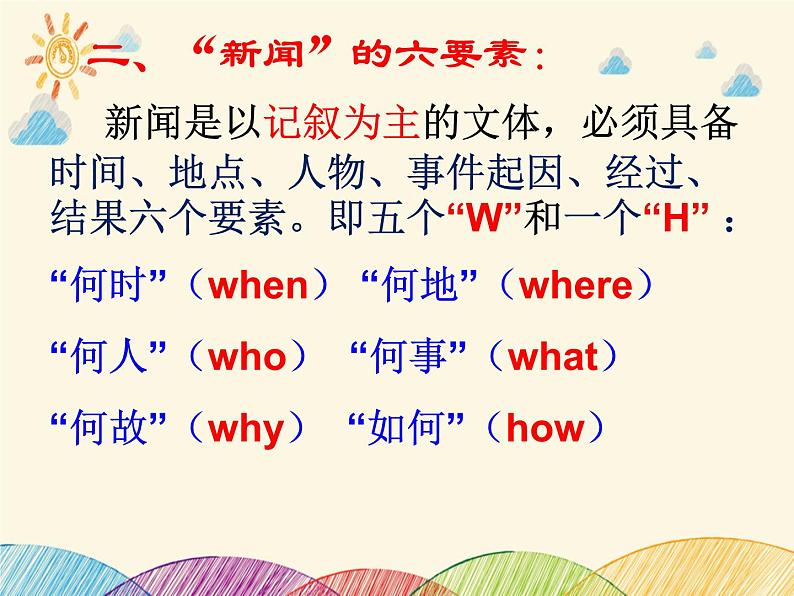 二、“新闻”的六要素：

新闻是以记叙为主的文体，必须具备时间、地点、人物、事件起因、经过、结果六个要素。即五个“W”和一个“H”：

“何时”（when）“何地”（where）

“何人”（who）“何事”（what）

“何故”（why）“如何”（how）